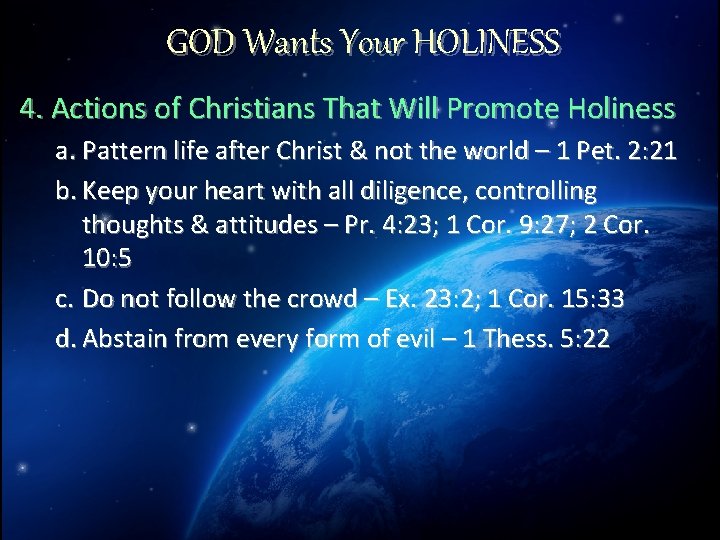 GOD Wants Your HOLINESS

4. Actions of Christians That Will Promote Holiness

a. Pattern life after Christ & not the world – 1 Pet. 2:21

b. Keep your heart with all diligence, controlling thoughts & attitudes – Pr. 4:23; 1 Cor. 9:27; 2 Cor. 10:5

c. Do not follow the crowd – Ex. 23:2; 1 Cor. 15:33

d. Abstain from every form of evil – 1 Thess. 5:22